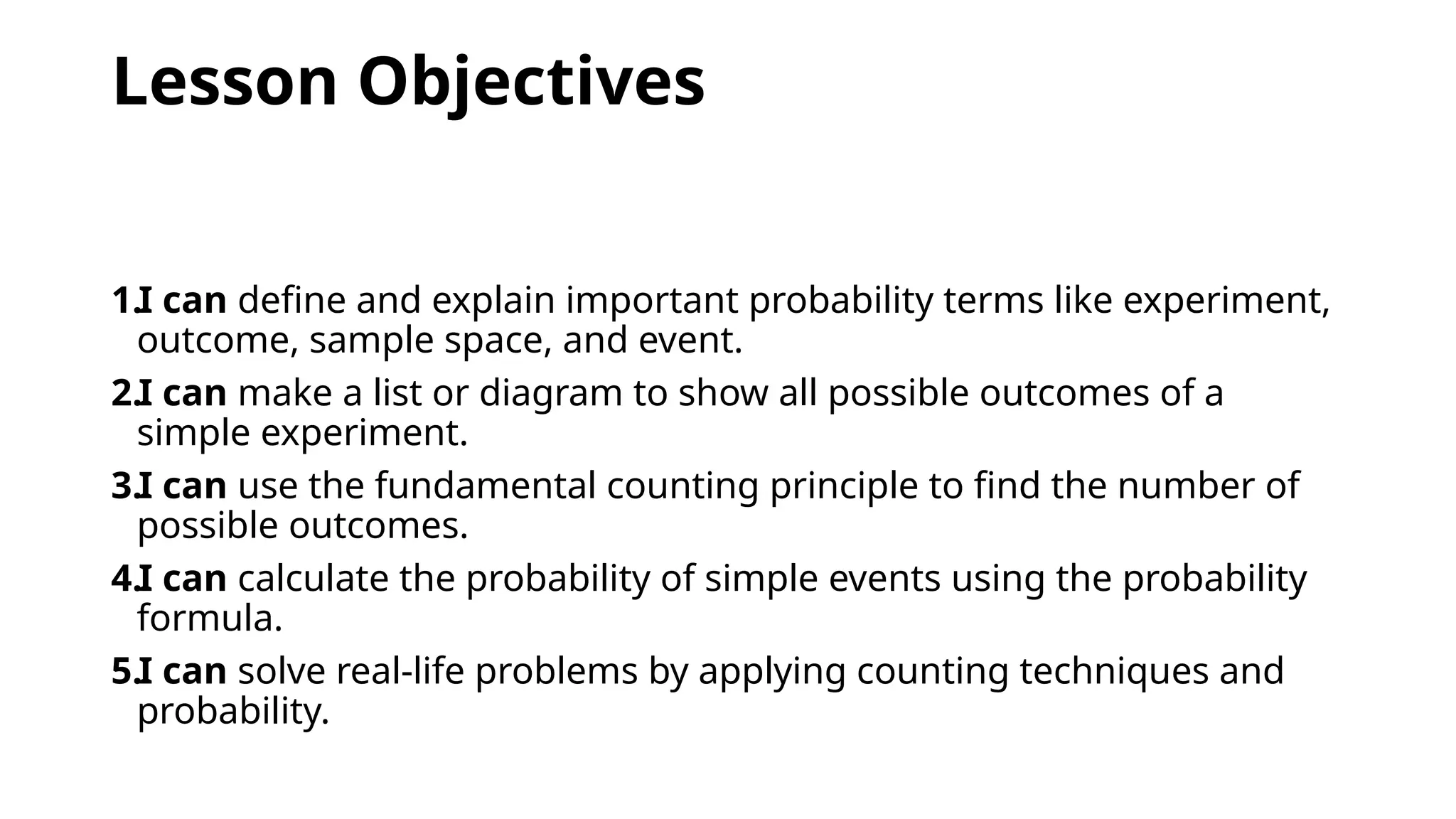 Lesson Objectives

1. I can define and explain important probability terms like experiment, outcome, sample space, and event.

2. I can make a list or diagram to show all possible outcomes of a simple experiment.

3. I can use the fundamental counting principle to find the number of possible outcomes.

4. I can calculate the probability of simple events using the probability formula.

5. I can solve real-life problems by applying counting techniques and probability.